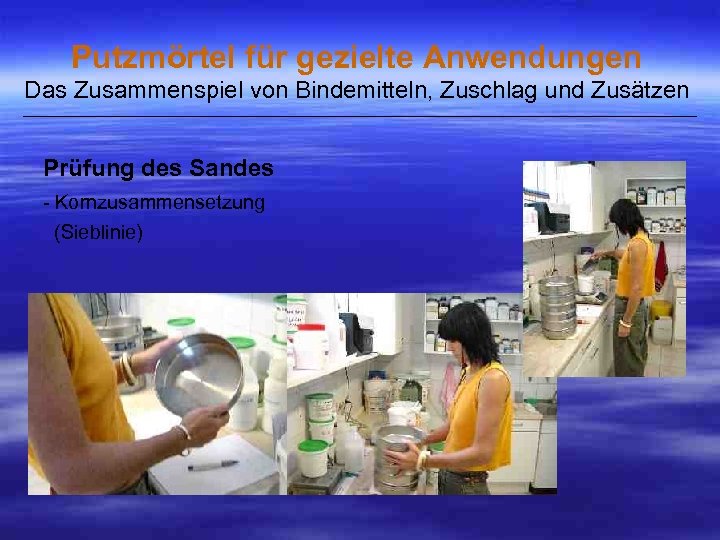 Putzmörtel für gezielte Anwendungen
Das Zusammenspiel von Bindemitteln, Zuschlag und Zusätzen

Prüfung des Sandes
- Kornzusammensetzung
(Sieblinie)